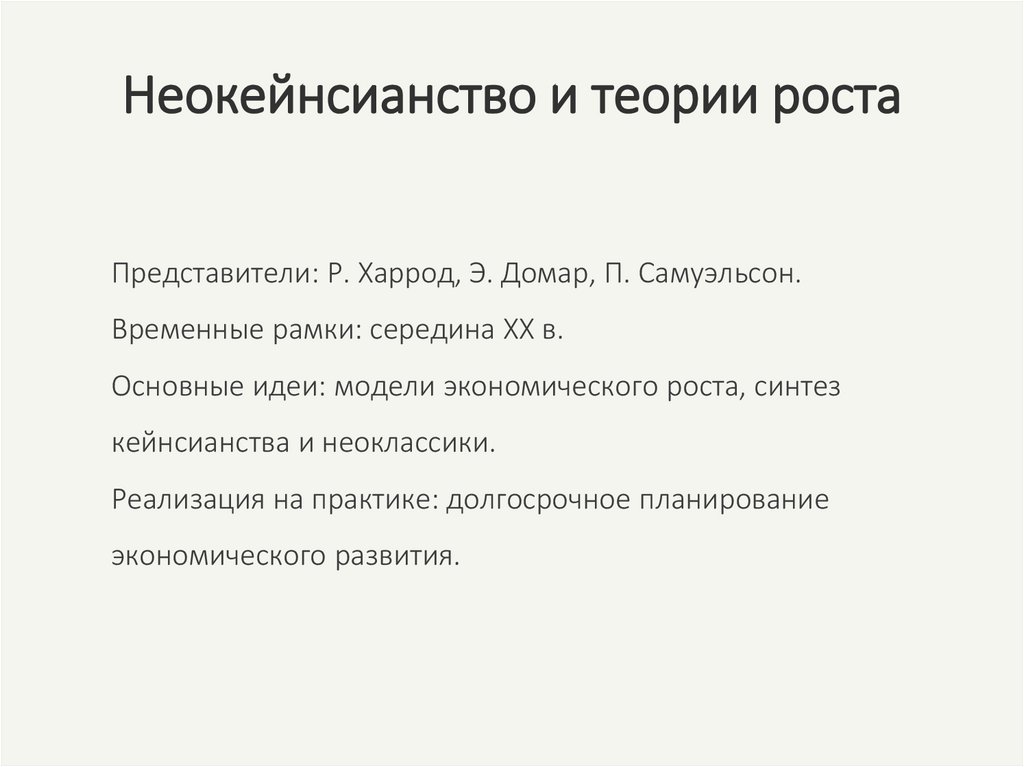 Неокейнсианство и теории роста

Представители: Р. Харрод, Э. Домар, П. Самуэльсон.

Временные рамки: середина XX в.

Основные идеи: модели экономического роста, синтез кейнсианства и неоклассики.

Реализация на практике: долгосрочное планирование экономического развития.